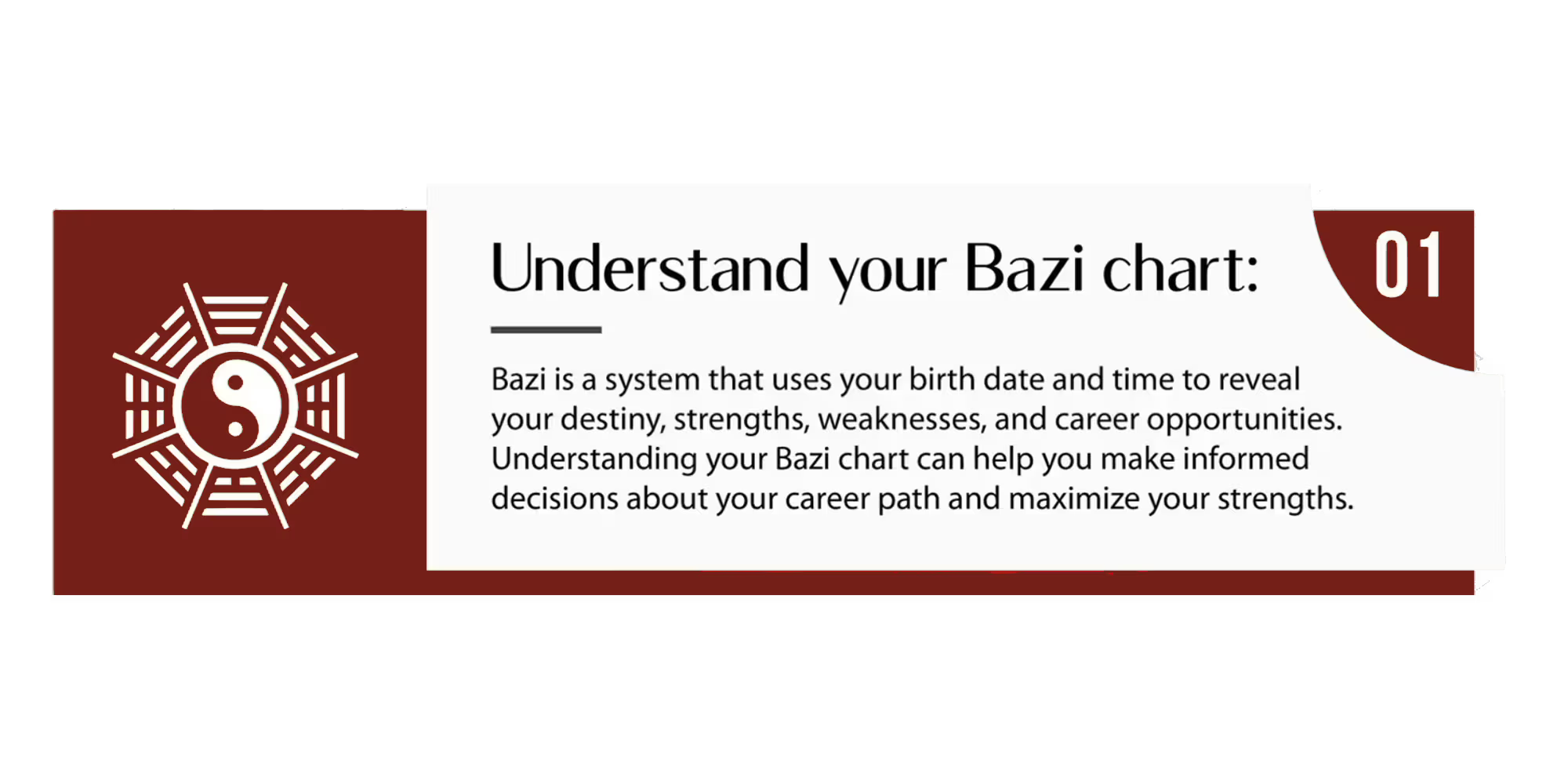 Understand your Bazi chart:

01

Bazi is a system that uses your birth date and time to reveal your destiny, strengths, weaknesses, and career opportunities. Understanding your Bazi chart can help you make informed decisions about your career path and maximize your strengths.